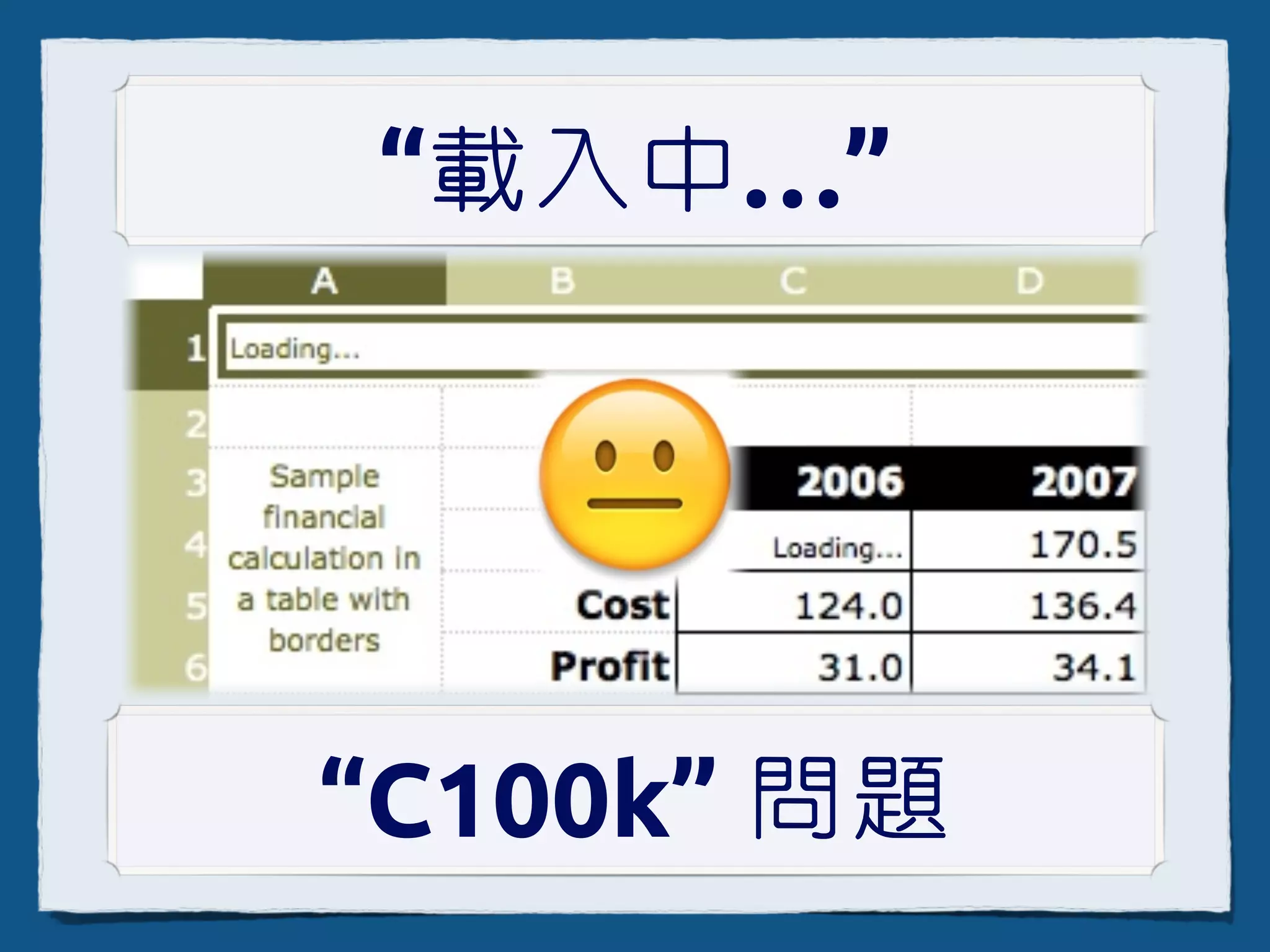 “載入中...”

| | A | B | C | D |
|---|---|---|---|---|
| 1 | Loading... | | | |
| 2 | | | | |
| 3 | Sample financial calculation in a table with borders | | 2006 | 2007 |
| 4 | | | Loading... | 170.5 |
| 5 | | Cost | 124.0 | 136.4 |
| 6 | | Profit | 31.0 | 34.1 |

“C100k” 問題